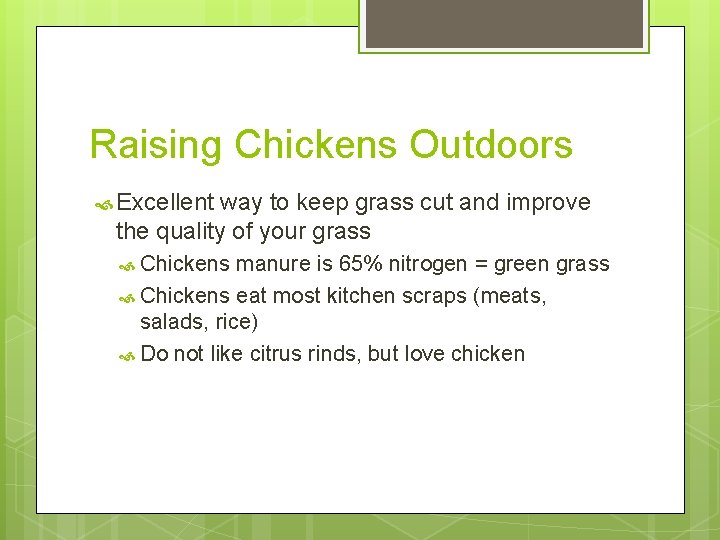 Raising Chickens Outdoors

Excellent way to keep grass cut and improve the quality of your grass

Chickens manure is 65% nitrogen = green grass

Chickens eat most kitchen scraps (meats, salads, rice)

Do not like citrus rinds, but love chicken